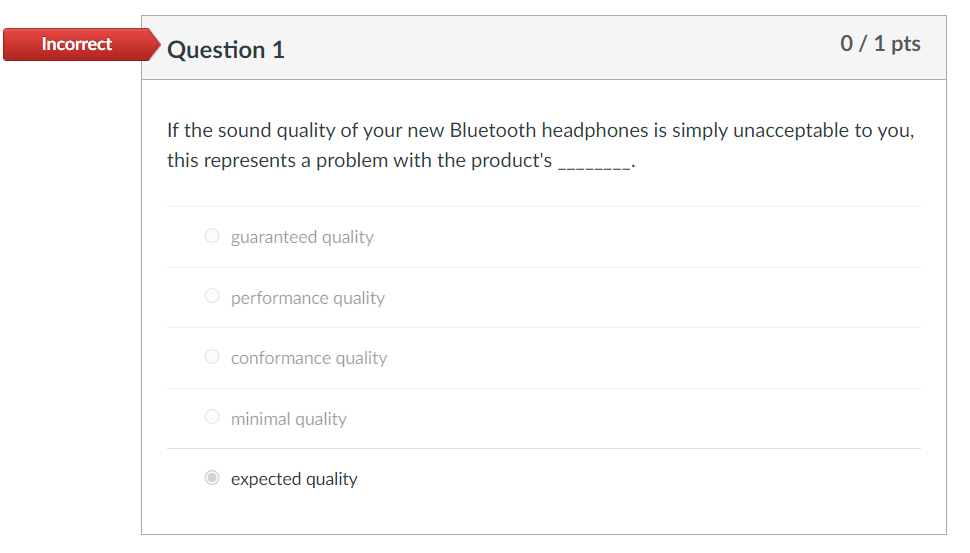 Incorrect

Question 1

0 / 1 pts

If the sound quality of your new Bluetooth headphones is simply unacceptable to you, this represents a problem with the product's ________.

guaranteed quality

performance quality

conformance quality

minimal quality

expected quality